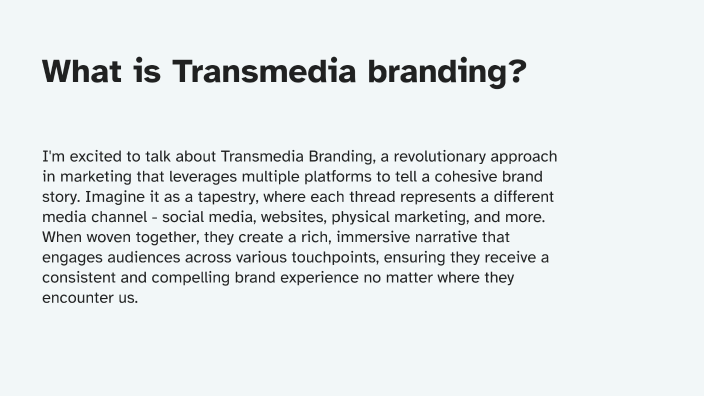 What is Transmedia branding?

I'm excited to talk about Transmedia Branding, a revolutionary approach in marketing that leverages multiple platforms to tell a cohesive brand story. Imagine it as a tapestry, where each thread represents a different media channel - social media, websites, physical marketing, and more. When woven together, they create a rich, immersive narrative that engages audiences across various touchpoints, ensuring they receive a consistent and compelling brand experience no matter where they encounter us.